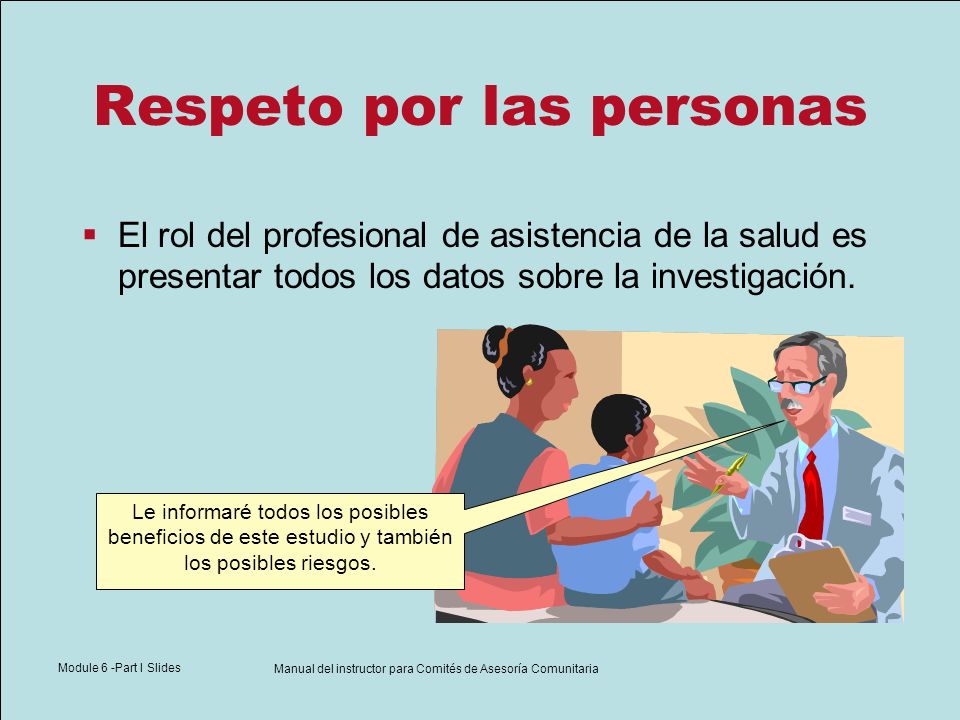 Respeto por las personas

▪ El rol del profesional de asistencia de la salud es presentar todos los datos sobre la investigación.

Le informaré todos los posibles beneficios de este estudio y también los posibles riesgos.

Module 6 -Part I Slides

Manual del instructor para Comités de Asesoría Comunitaria